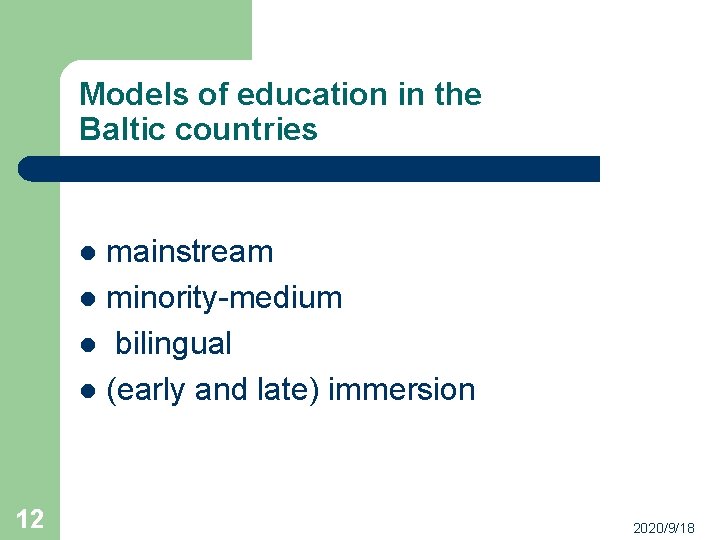 Models of education in the Baltic countries

- mainstream
- minority-medium
- bilingual
- (early and late) immersion

12

2020/9/18